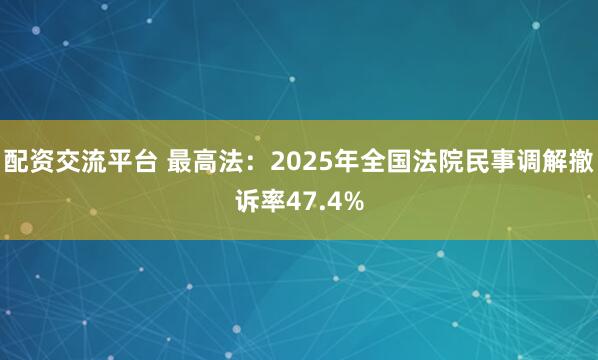 配资交流平台 最高法：2025年全国法院民事调解撤诉率47.4%